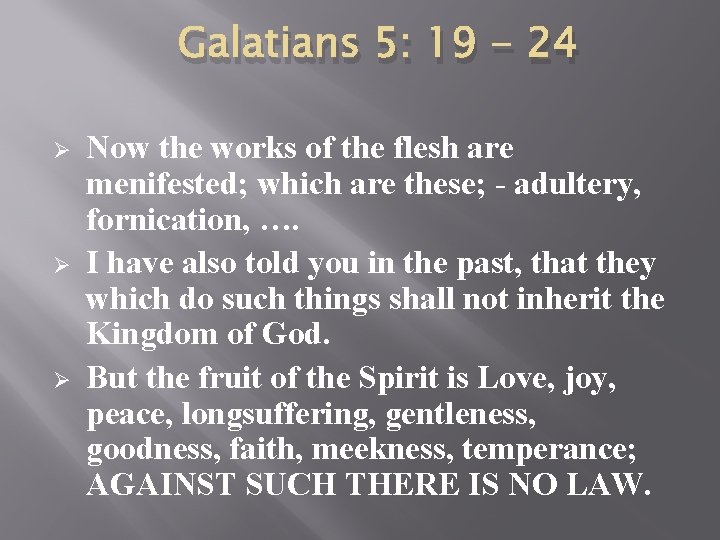 Galatians 5: 19 – 24

➢ Now the works of the flesh are menifested; which are these; - adultery, fornication, ….
➢ I have also told you in the past, that they which do such things shall not inherit the Kingdom of God.
➢ But the fruit of the Spirit is Love, joy, peace, longsuffering, gentleness, goodness, faith, meekness, temperance; AGAINST SUCH THERE IS NO LAW.